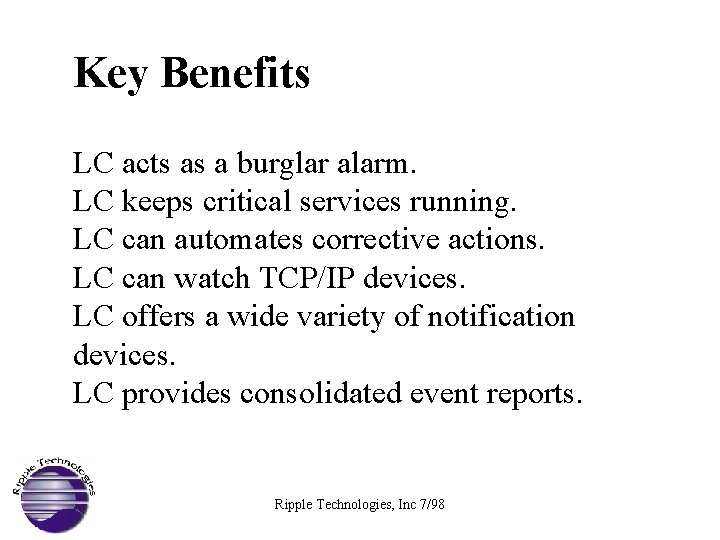 Key Benefits

LC acts as a burglar alarm.
LC keeps critical services running.
LC can automates corrective actions.
LC can watch TCP/IP devices.
LC offers a wide variety of notification devices.
LC provides consolidated event reports.

Ripple Technologies

Ripple Technologies, Inc 7/98